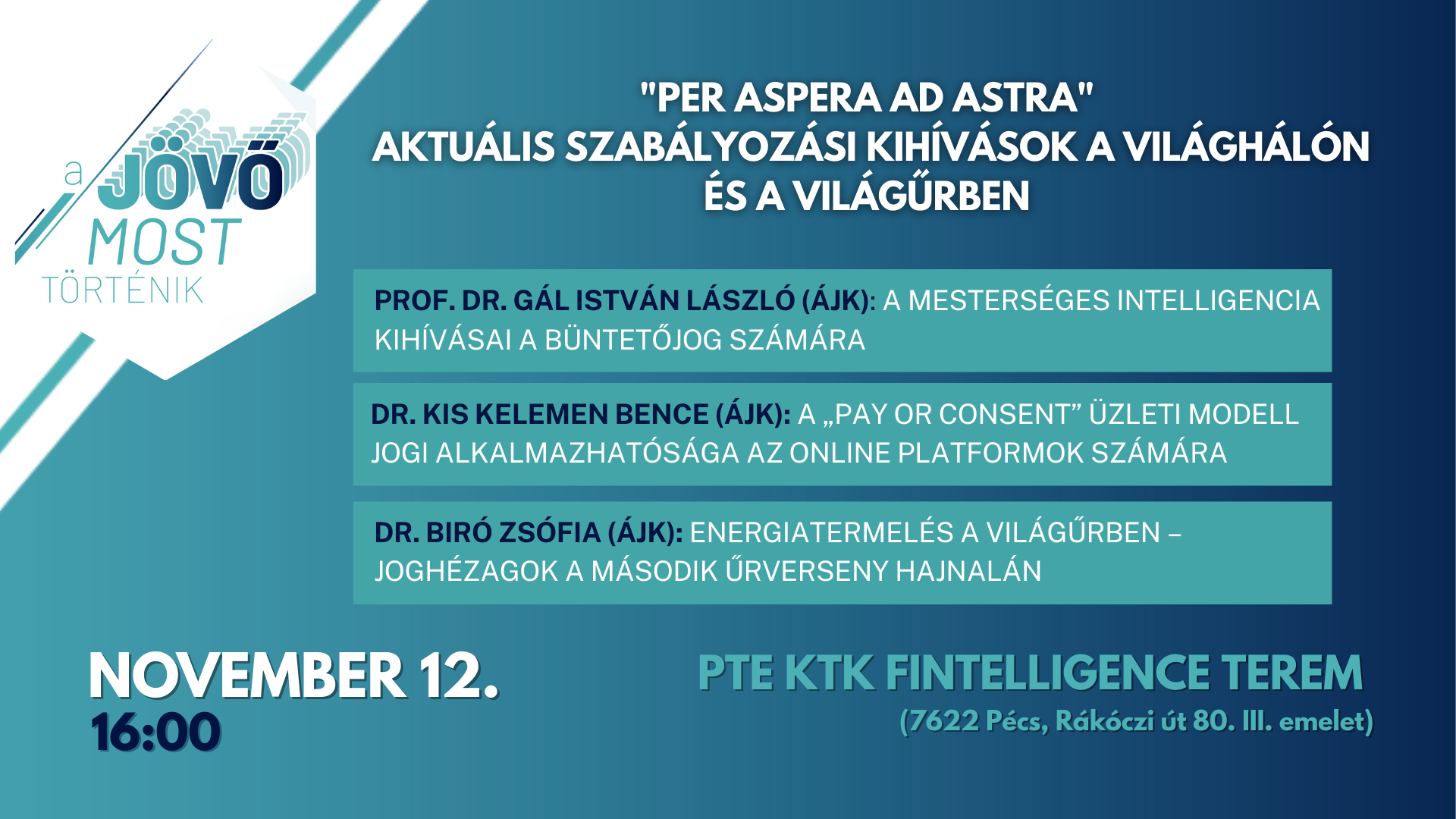 a JÖVŐ MOST TÖRTÉNIK

"PER ASPERA AD ASTRA"
AKTUÁLIS SZABÁLYOZÁSI KIHÍVÁSOK A VILÁGHÁLÓN ÉS A VILÁGŰRBEN

PROF. DR. GÁL ISTVÁN LÁSZLÓ (ÁJK): A MESTERSÉGES INTELLIGENCIA KIHÍVÁSAI A BÜNTETŐJOG SZÁMÁRA

DR. KIS KELEMEN BENCE (ÁJK): A „PAY OR CONSENT” ÜZLETI MODELL JOGI ALKALMAZHATÓSÁGA AZ ONLINE PLATFORMOK SZÁMÁRA

DR. BIRÓ ZSÓFIA (ÁJK): ENERGIATERMELÉS A VILÁGŰRBEN – JOGHÉZAGOK A MÁSODIK ŰRVERSENY HAJNALÁN

NOVEMBER 12.
16:00

PTE KTK FINTELLIGENCE TEREM
(7622 Pécs, Rákóczi út 80. III. emelet)